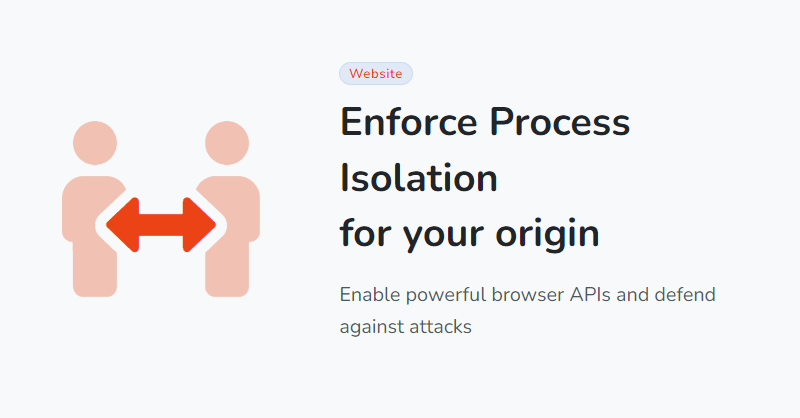 Website

Enforce Process Isolation for your origin

Enable powerful browser APIs and defend against attacks